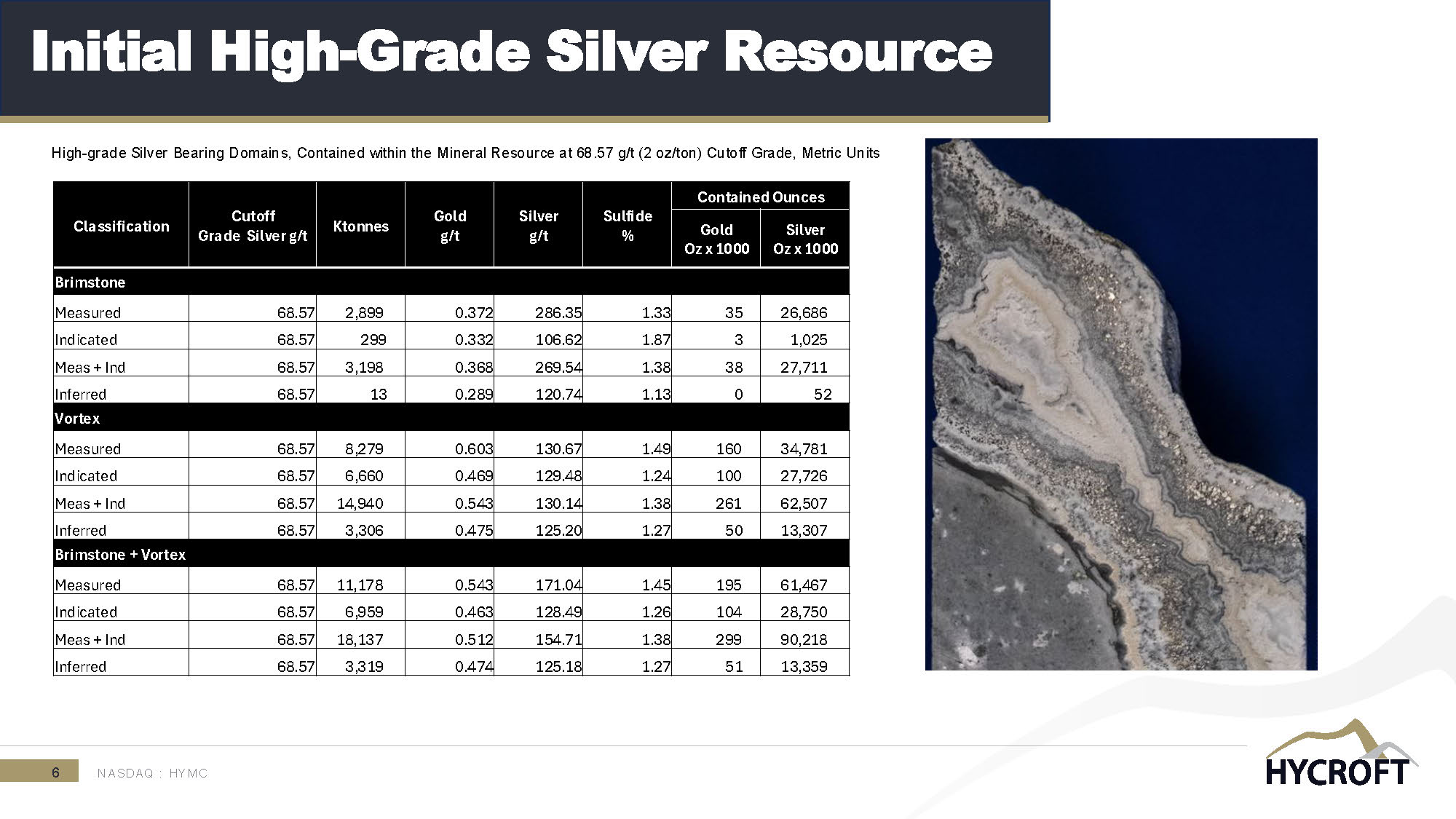 Initial High-Grade Silver Resource

High-grade Silver Bearing Domains, Contained within the Mineral Resource at 68.57 g/t (2 oz/ton) Cutoff Grade, Metric Units

| Classification | Cutoff Grade Silver g/t | Ktonnes | Gold g/t | Silver g/t | Sulfide % | Contained Ounces Gold Oz x 1000 | Contained Ounces Silver Oz x 1000 |
|---|---|---|---|---|---|---|---|
| Brimstone | | | | | | | |
| Measured | 68.57 | 2,899 | 0.372 | 286.35 | 1.33 | 35 | 26,686 |
| Indicated | 68.57 | 299 | 0.332 | 106.62 | 1.87 | 3 | 1,025 |
| Meas + Ind | 68.57 | 3,198 | 0.368 | 269.54 | 1.38 | 38 | 27,711 |
| Inferred | 68.57 | 13 | 0.289 | 120.74 | 1.13 | 0 | 52 |
| Vortex | | | | | | | |
| Measured | 68.57 | 8,279 | 0.603 | 130.67 | 1.49 | 160 | 34,781 |
| Indicated | 68.57 | 6,660 | 0.469 | 129.48 | 1.24 | 100 | 27,726 |
| Meas + Ind | 68.57 | 14,940 | 0.543 | 130.14 | 1.38 | 261 | 62,507 |
| Inferred | 68.57 | 3,306 | 0.475 | 125.20 | 1.27 | 50 | 13,307 |
| Brimstone + Vortex | | | | | | | |
| Measured | 68.57 | 11,178 | 0.543 | 171.04 | 1.45 | 195 | 61,467 |
| Indicated | 68.57 | 6,959 | 0.463 | 128.49 | 1.26 | 104 | 28,750 |
| Meas + Ind | 68.57 | 18,137 | 0.512 | 154.71 | 1.38 | 299 | 90,218 |
| Inferred | 68.57 | 3,319 | 0.474 | 125.18 | 1.27 | 51 | 13,359 |

6 NASDAQ : HYMC

HYCROFT